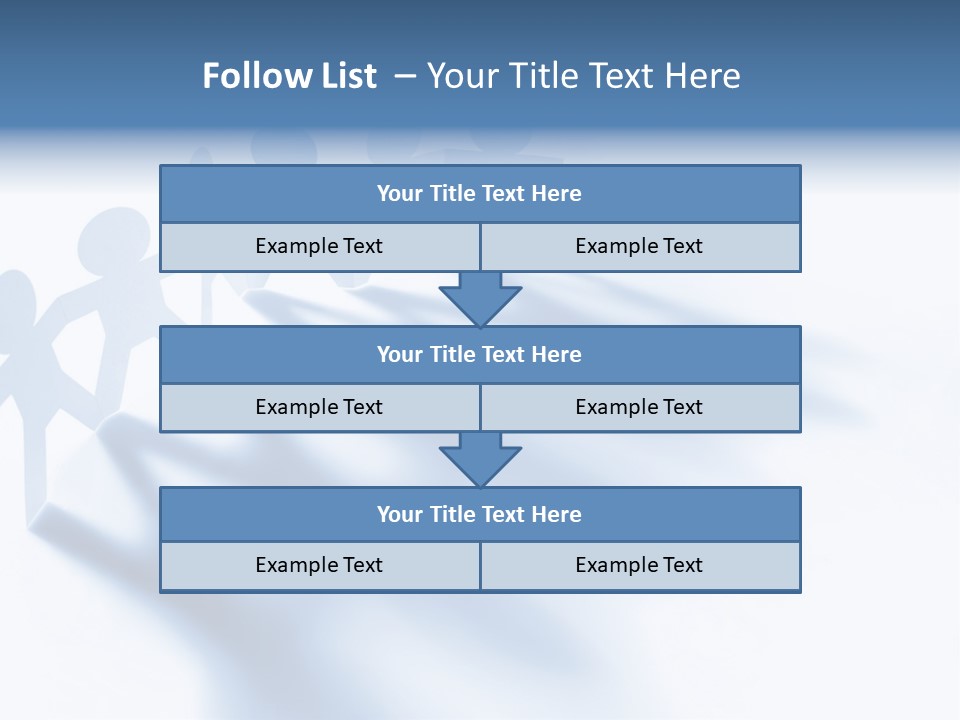 Follow List – Your Title Text Here

Your Title Text Here

Example Text

Example Text

Your Title Text Here

Example Text

Example Text

Your Title Text Here

Example Text

Example Text